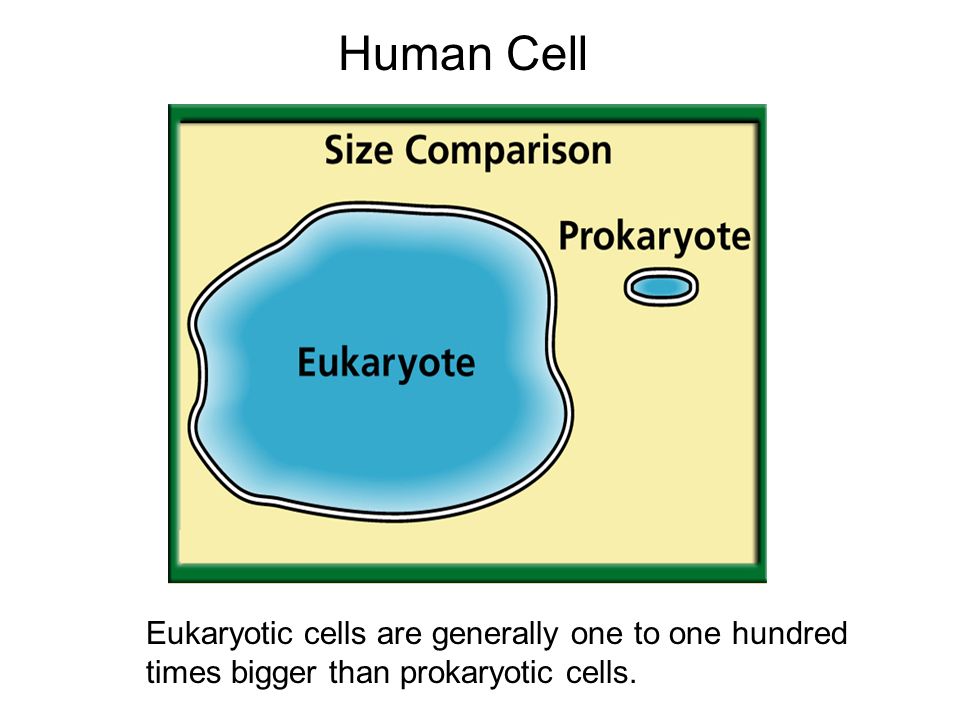 Human Cell

Size Comparison

Prokaryote

Eukaryote

Eukaryotic cells are generally one to one hundred times bigger than prokaryotic cells.